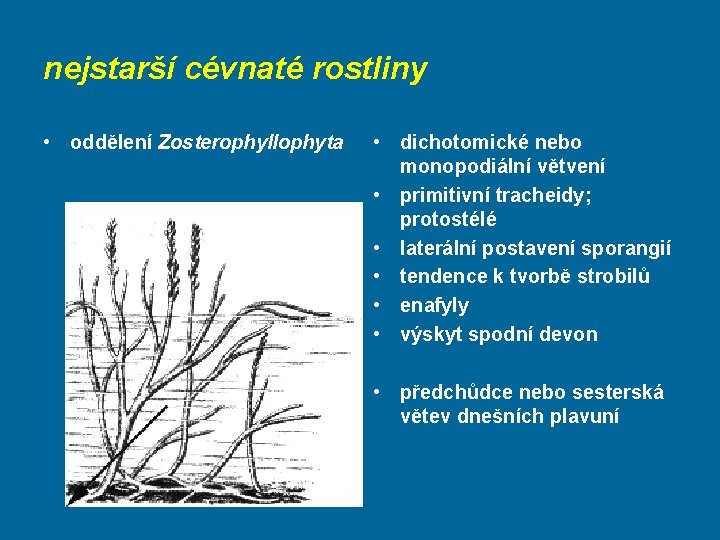 nejstarší cévnaté rostliny

• oddělení Zosterophyllophyta

• dichotomické nebo monopodiální větvení
• primitivní tracheidy; protostélé
• laterální postavení sporangií
• tendence k tvorbě strobilů
• enafyly
• výskyt spodní devon

• předchůdce nebo sesterská větev dnešních plavuní